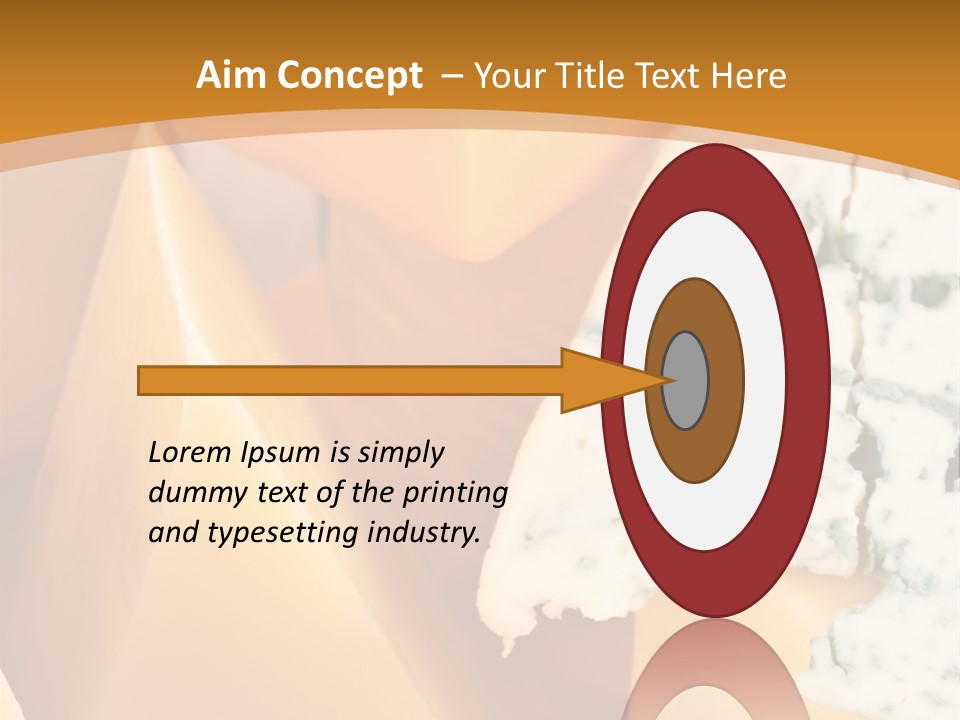 Aim Concept – Your Title Text Here

Lorem Ipsum is simply dummy text of the printing and typesetting industry.